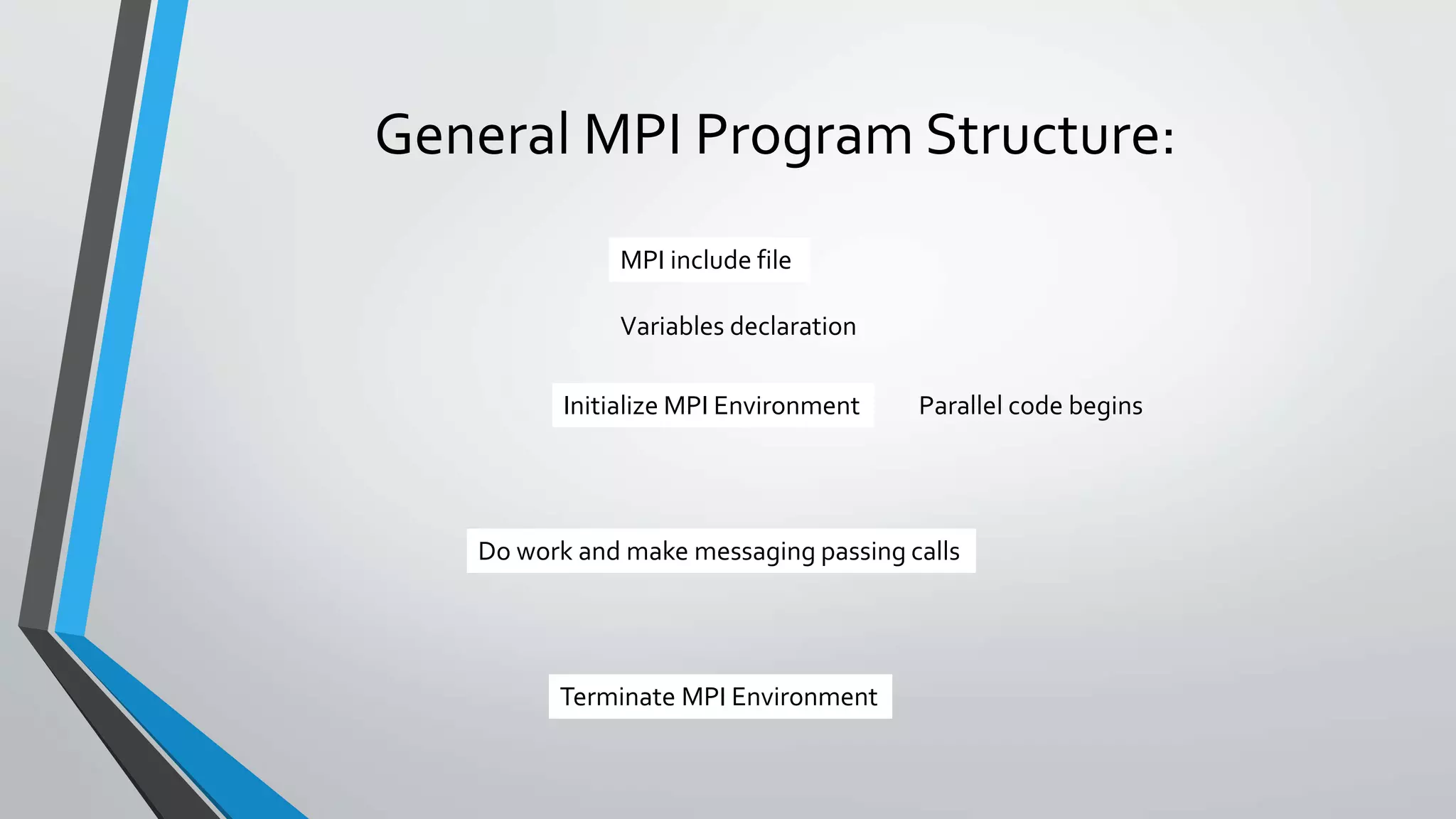 General MPI Program Structure:

MPI include file

Variables declaration

Initialize MPI Environment

Parallel code begins

Do work and make messaging passing calls

Terminate MPI Environment